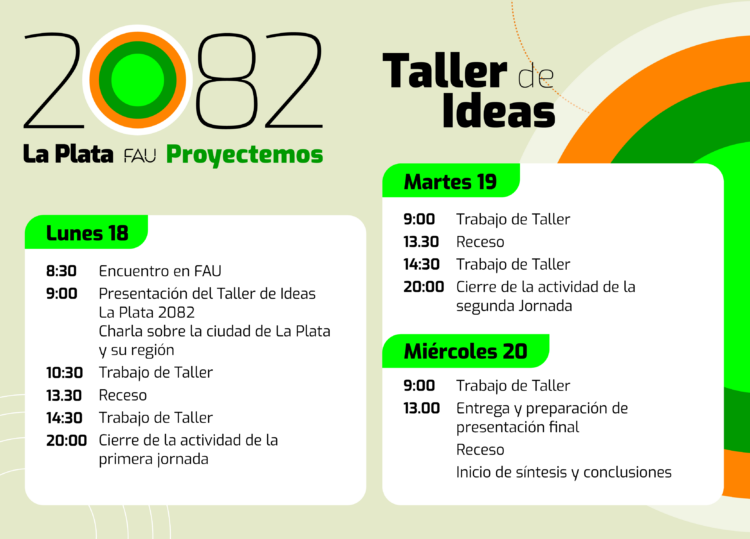 2082
La Plata FAU Proyectemos

Taller de Ideas

Lunes 18

8:30 Encuentro en FAU
9:00 Presentación del Taller de Ideas La Plata 2082
Charla sobre la ciudad de La Plata y su región
10:30 Trabajo de Taller
13.30 Receso
14:30 Trabajo de Taller
20:00 Cierre de la actividad de la primera jornada

Martes 19

9:00 Trabajo de Taller
13.30 Receso
14:30 Trabajo de Taller
20:00 Cierre de la actividad de la segunda Jornada

Miércoles 20

9:00 Trabajo de Taller
13.00 Entrega y preparación de presentación final
Receso
Inicio de síntesis y conclusiones